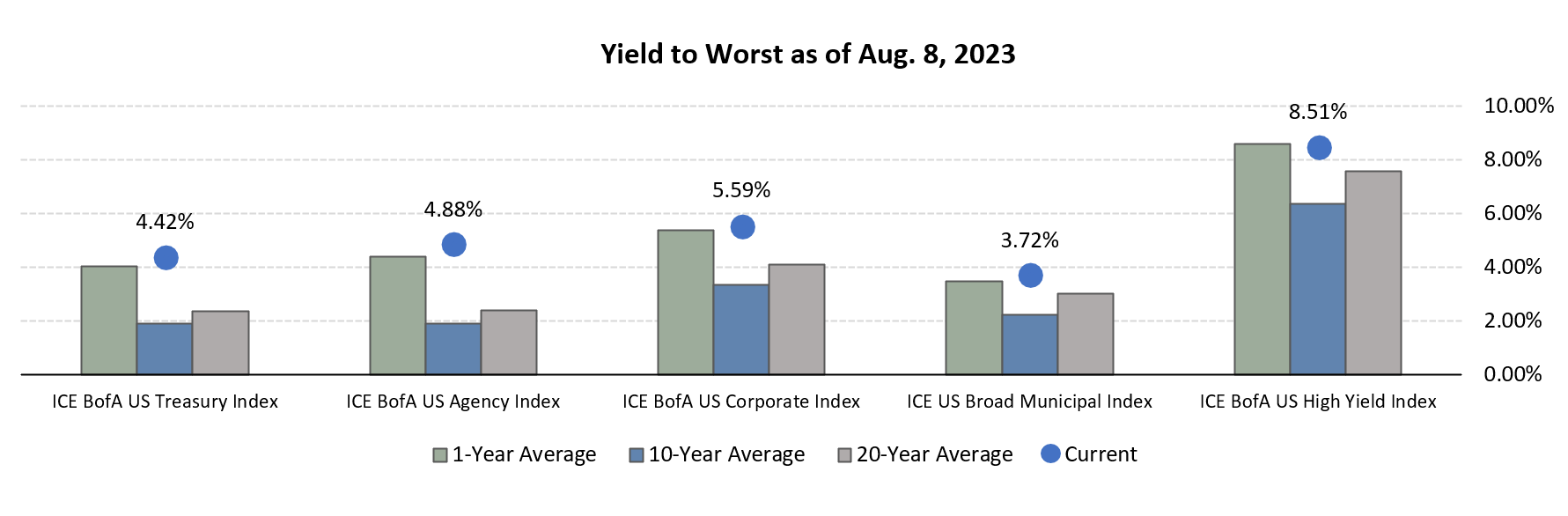 Yield to Worst as of Aug. 8, 2023

10.00%
8.00%
6.00%
4.00%
2.00%
0.00%

4.42%
4.88%
5.59%
3.72%
8.51%

ICE BofA US Treasury Index
ICE BofA US Agency Index
ICE BofA US Corporate Index
ICE US Broad Municipal Index
ICE BofA US High Yield Index

1-Year Average
10-Year Average
20-Year Average
Current